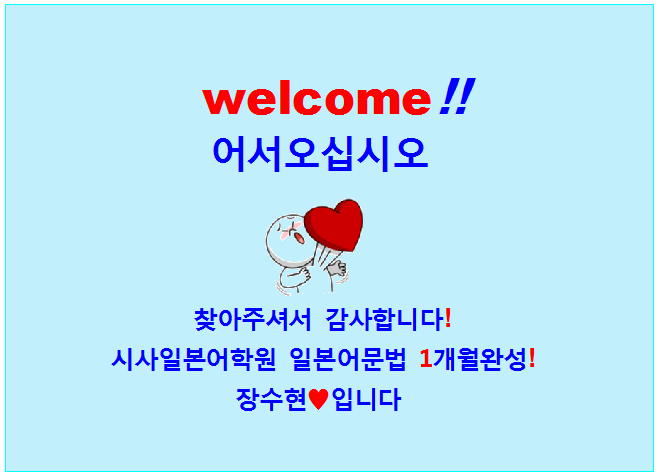 welcome!!
어서오십시오

찾아주셔서 감사합니다!
시사일본어학원 일본어문법 1개월완성!
장수현♥입니다